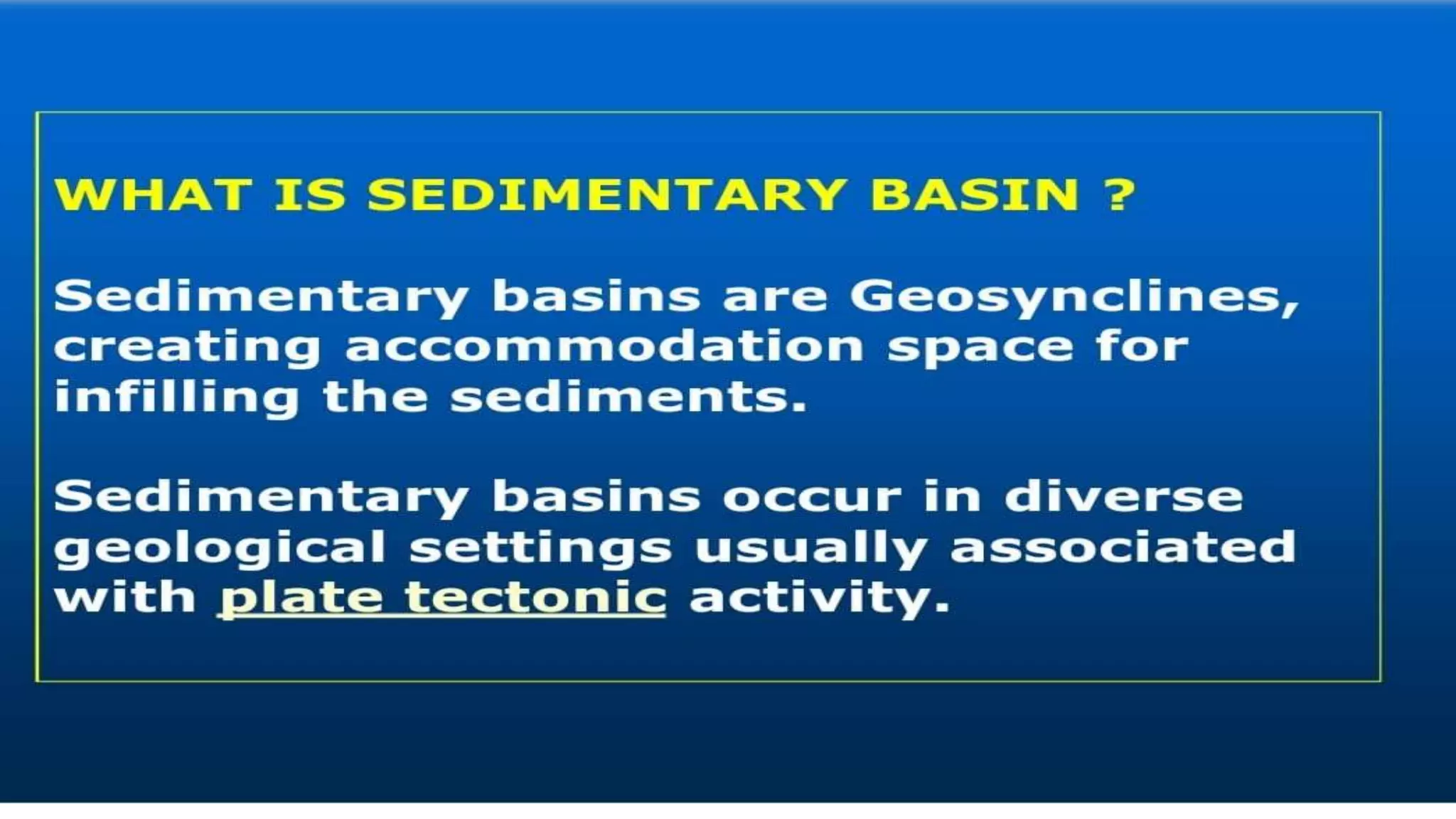 WHAT IS SEDIMENTARY BASIN ?

Sedimentary basins are Geosynclines, creating accommodation space for infilling the sediments.

Sedimentary basins occur in diverse geological settings usually associated with plate tectonic activity.